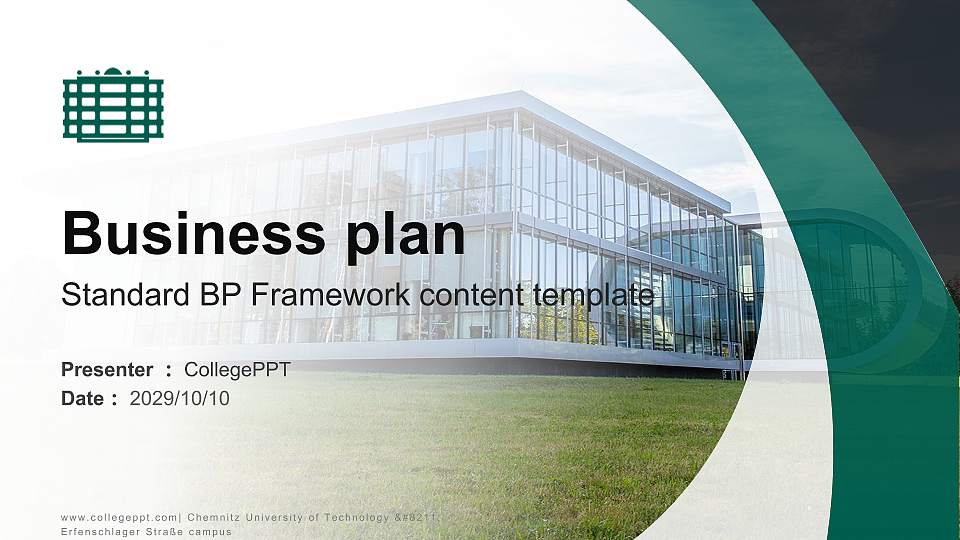 Business plan

Standard BP Framework content template

Presenter : CollegePPT

Date : 2029/10/10

www.collegeppt.com| Chemnitz University of Technology &#8211; Erfenschlager Straße campus